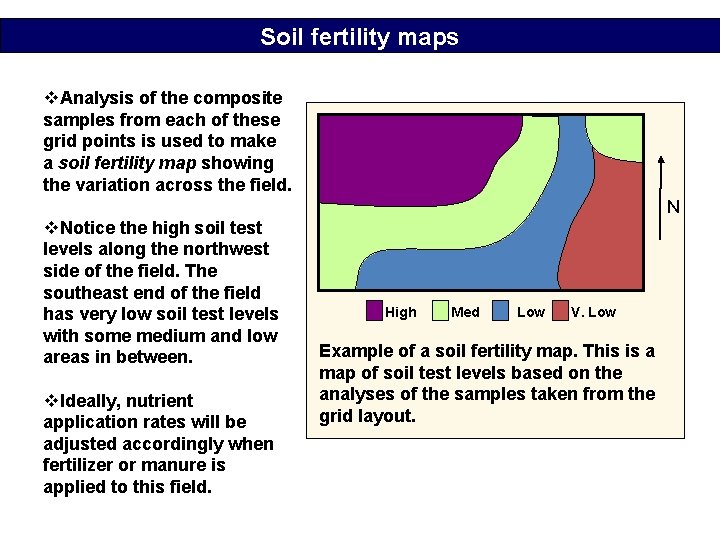 Soil fertility maps

❖Analysis of the composite samples from each of these grid points is used to make a soil fertility map showing the variation across the field.

❖Notice the high soil test levels along the northwest side of the field. The southeast end of the field has very low soil test levels with some medium and low areas in between.

❖Ideally, nutrient application rates will be adjusted accordingly when fertilizer or manure is applied to this field.

N

High Med Low V. Low

Example of a soil fertility map. This is a map of soil test levels based on the analyses of the samples taken from the grid layout.